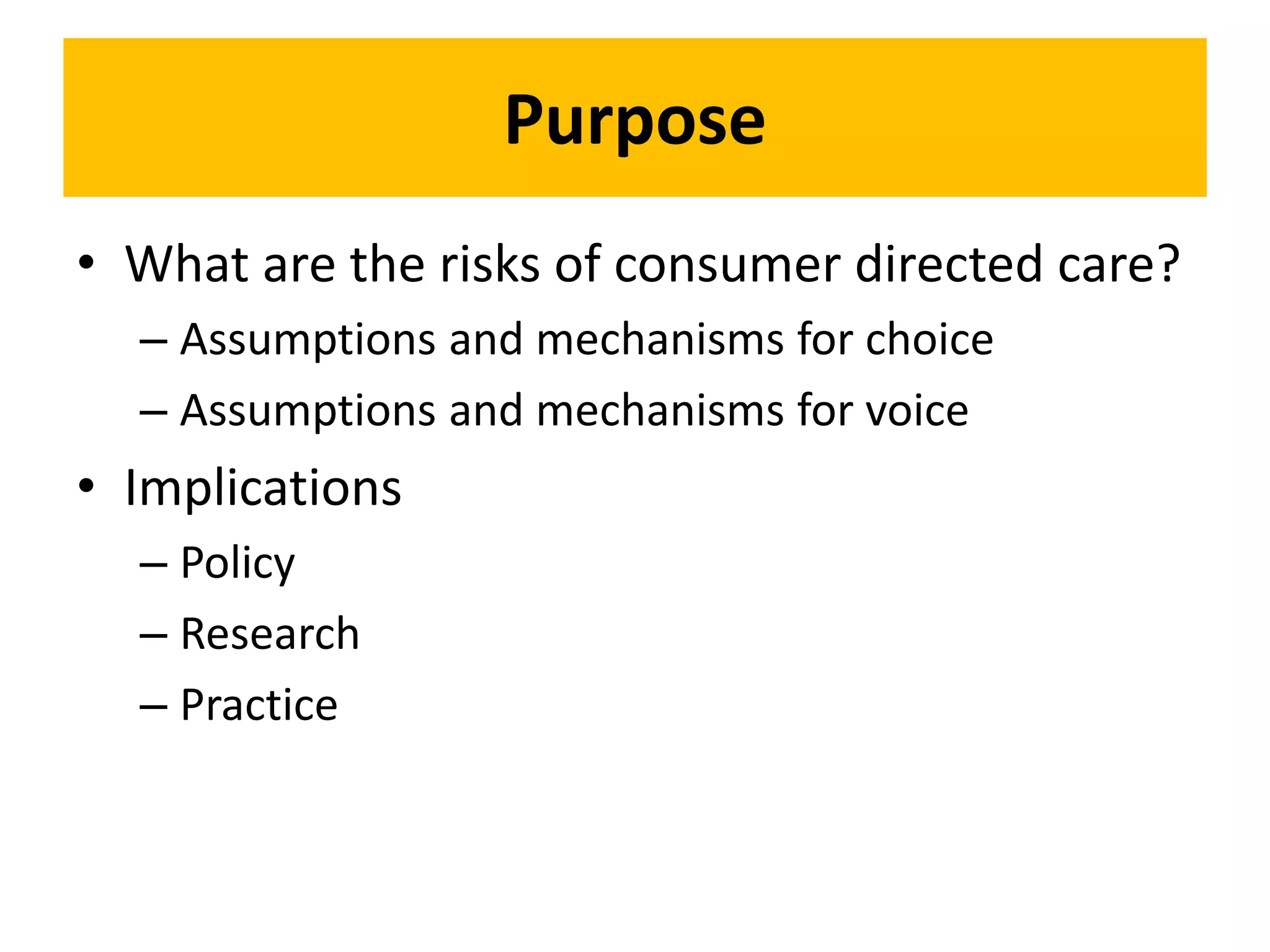 Purpose

• What are the risks of consumer directed care?
– Assumptions and mechanisms for choice
– Assumptions and mechanisms for voice

• Implications
– Policy
– Research
– Practice